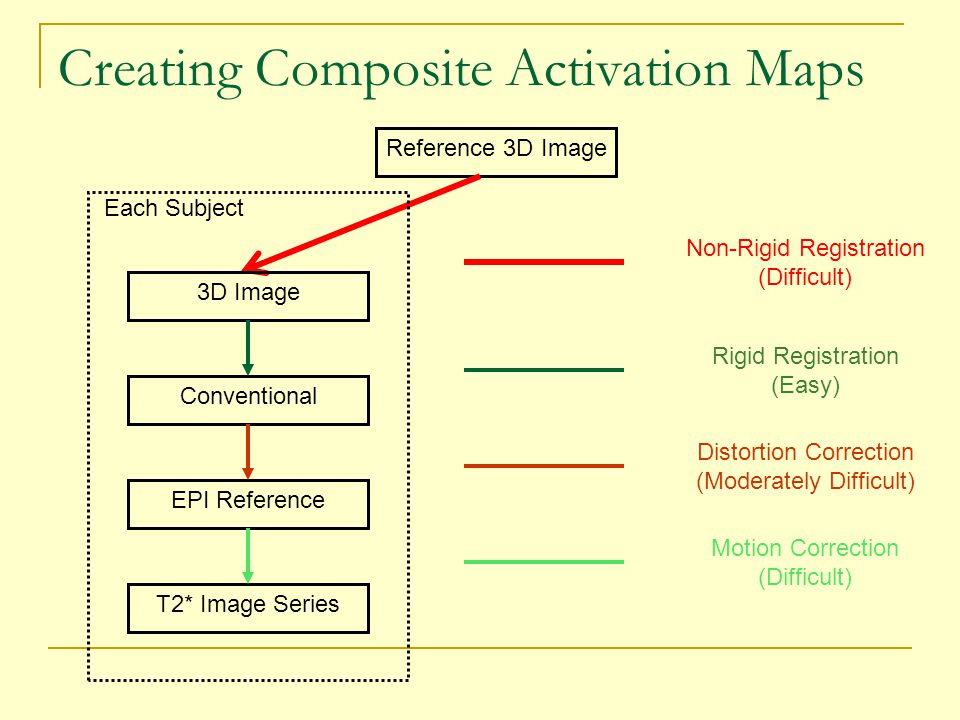 Creating Composite Activation Maps

Reference 3D Image

Each Subject

3D Image

Conventional

EPI Reference

T2* Image Series

Non-Rigid Registration
(Difficult)

Rigid Registration
(Easy)

Distortion Correction
(Moderately Difficult)

Motion Correction
(Difficult)